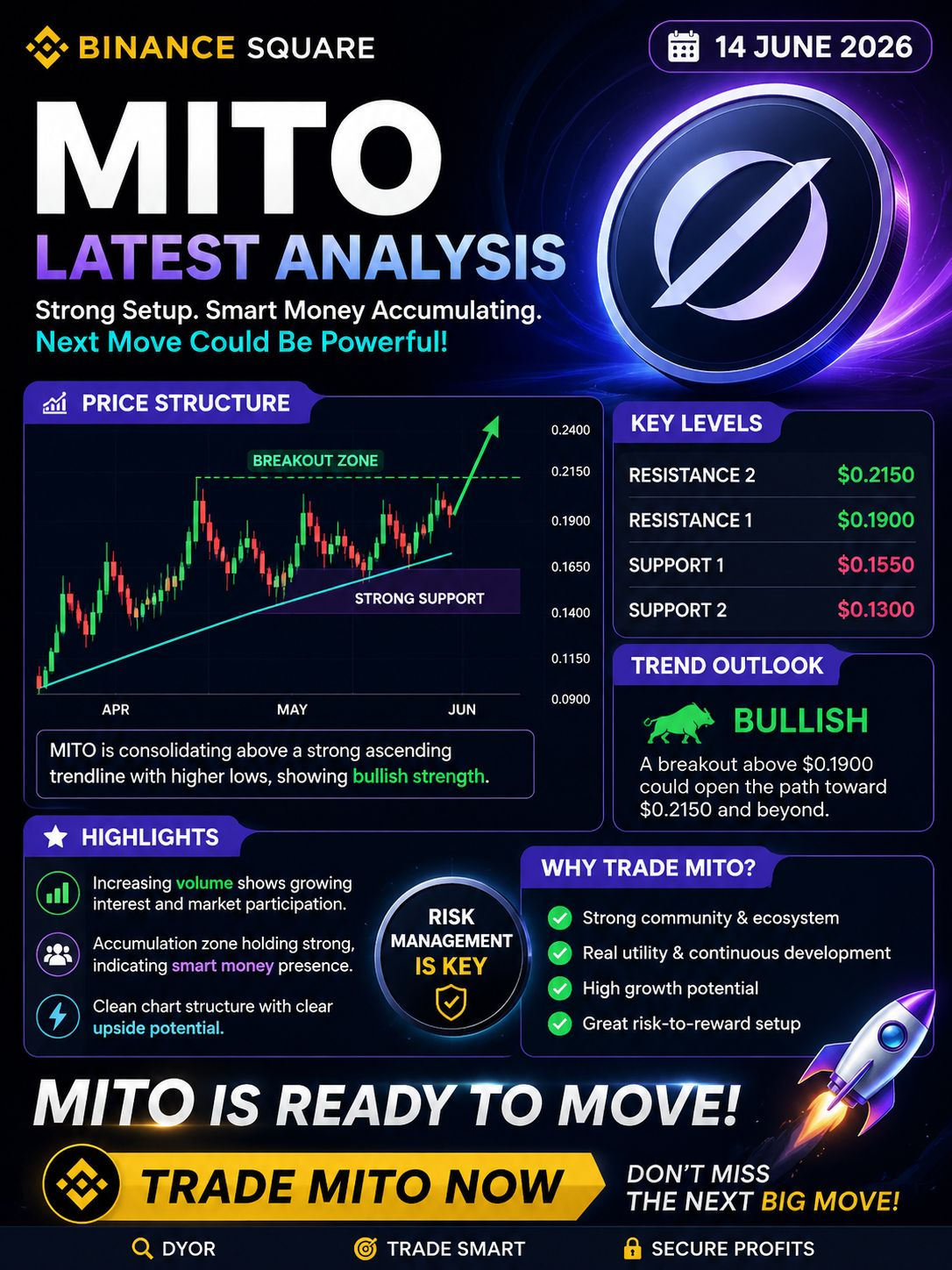 BINANCE SQUARE

14 JUNE 2026

MITO
LATEST ANALYSIS

Strong Setup. Smart Money Accumulating.
Next Move Could Be Powerful!

PRICE STRUCTURE

BREAKOUT ZONE
STRONG SUPPORT

0.2400
0.2150
0.1900
0.1650
0.1400
0.1150
0.0900

APR
MAY
JUN

MITO is consolidating above a strong ascending trendline with higher lows, showing bullish strength.

KEY LEVELS

| RESISTANCE 2 | $0.2150 |
|---|---|
| RESISTANCE 1 | $0.1900 |
| SUPPORT 1 | $0.1550 |
| SUPPORT 2 | $0.1300 |

TREND OUTLOOK

BULLISH

A breakout above $0.1900 could open the path toward $0.2150 and beyond.

HIGHLIGHTS

Increasing volume shows growing interest and market participation.

Accumulation zone holding strong, indicating smart money presence.

Clean chart structure with clear upside potential.

RISK MANAGEMENT IS KEY

WHY TRADE MITO?

Strong community & ecosystem
Real utility & continuous development
High growth potential
Great risk-to-reward setup

MITO IS READY TO MOVE!

TRADE MITO NOW

DON'T MISS THE NEXT BIG MOVE!

DYOR
TRADE SMART
SECURE PROFITS